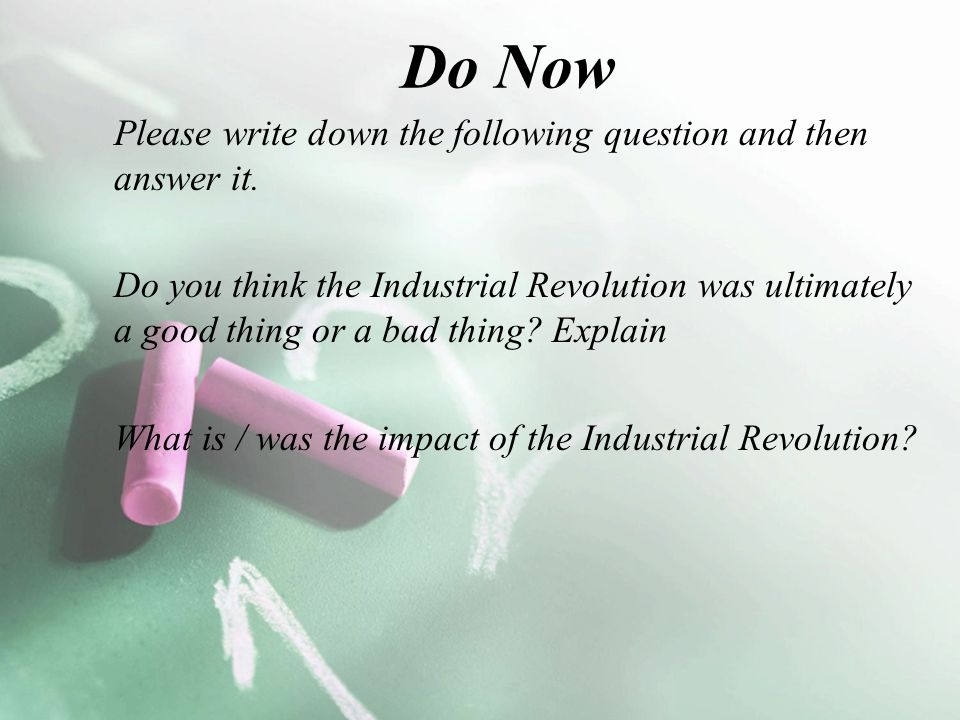 Do Now

Please write down the following question and then answer it.

Do you think the Industrial Revolution was ultimately a good thing or a bad thing? Explain

What is / was the impact of the Industrial Revolution?